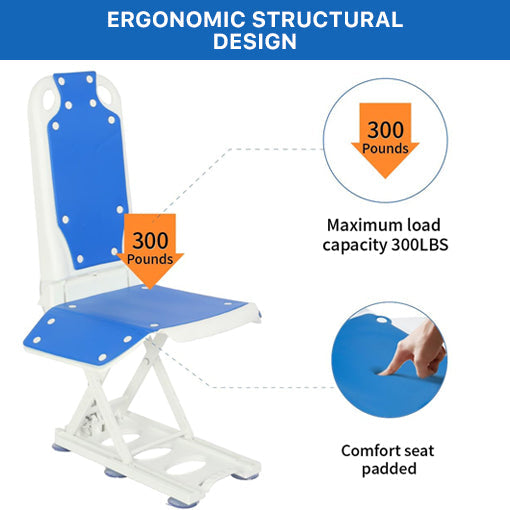 ERGONOMIC STRUCTURAL DESIGN

300
Pounds

300
Pounds

Maximum load capacity 300LBS

Comfort seat padded